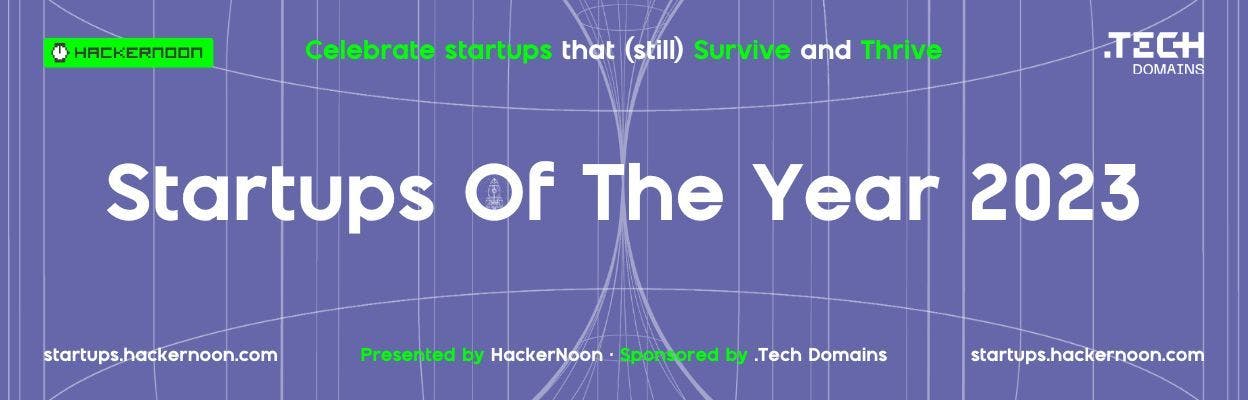 HACKERNOON

Celebrate startups that (still) Survive and Thrive

.TECH DOMAINS

Startups Of The Year 2023

startups.hackernoon.com

Presented by HackerNoon · Sponsored by .Tech Domains

startups.hackernoon.com